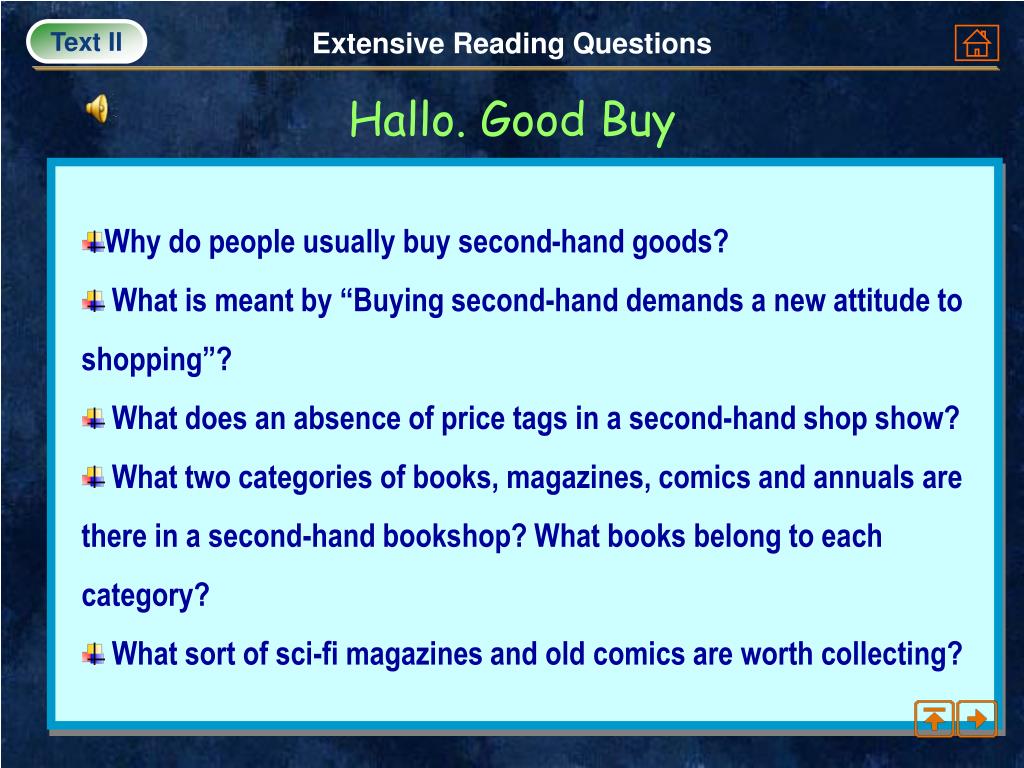 Text II

Extensive Reading Questions

Hallo. Good Buy

Why do people usually buy second-hand goods?

What is meant by “Buying second-hand demands a new attitude to shopping”?

What does an absence of price tags in a second-hand shop show?

What two categories of books, magazines, comics and annuals are there in a second-hand bookshop? What books belong to each category?

What sort of sci-fi magazines and old comics are worth collecting?